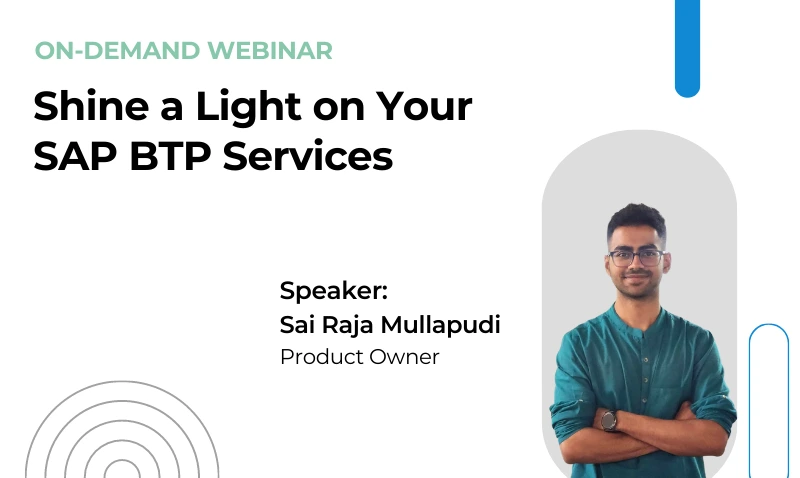 ON-DEMAND WEBINAR

Shine a Light on Your SAP BTP Services

Speaker:
Sai Raja Mullapudi
Product Owner